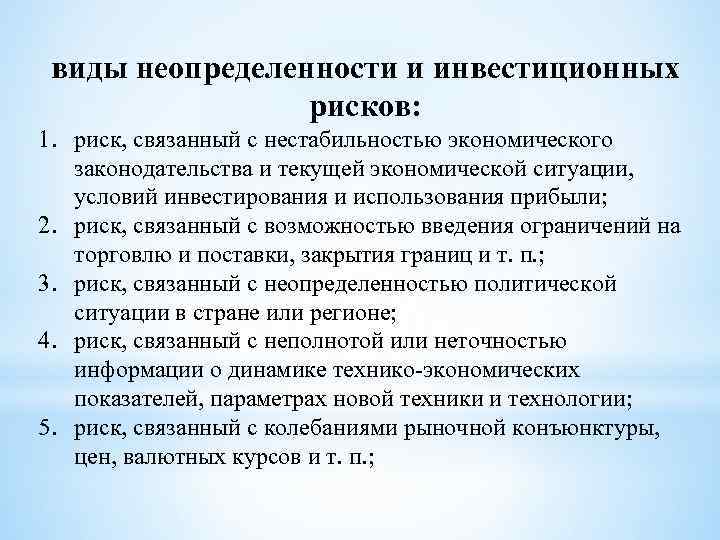 виды неопределенности и инвестиционных рисков:

1. риск, связанный с нестабильностью экономического законодательства и текущей экономической ситуации, условий инвестирования и использования прибыли;
2. риск, связанный с возможностью введения ограничений на торговлю и поставки, закрытия границ и т. п.;
3. риск, связанный с неопределенностью политической ситуации в стране или регионе;
4. риск, связанный с неполнотой или неточностью информации о динамике технико-экономических показателей, параметрах новой техники и технологии;
5. риск, связанный с колебаниями рыночной конъюнктуры, цен, валютных курсов и т. п.;